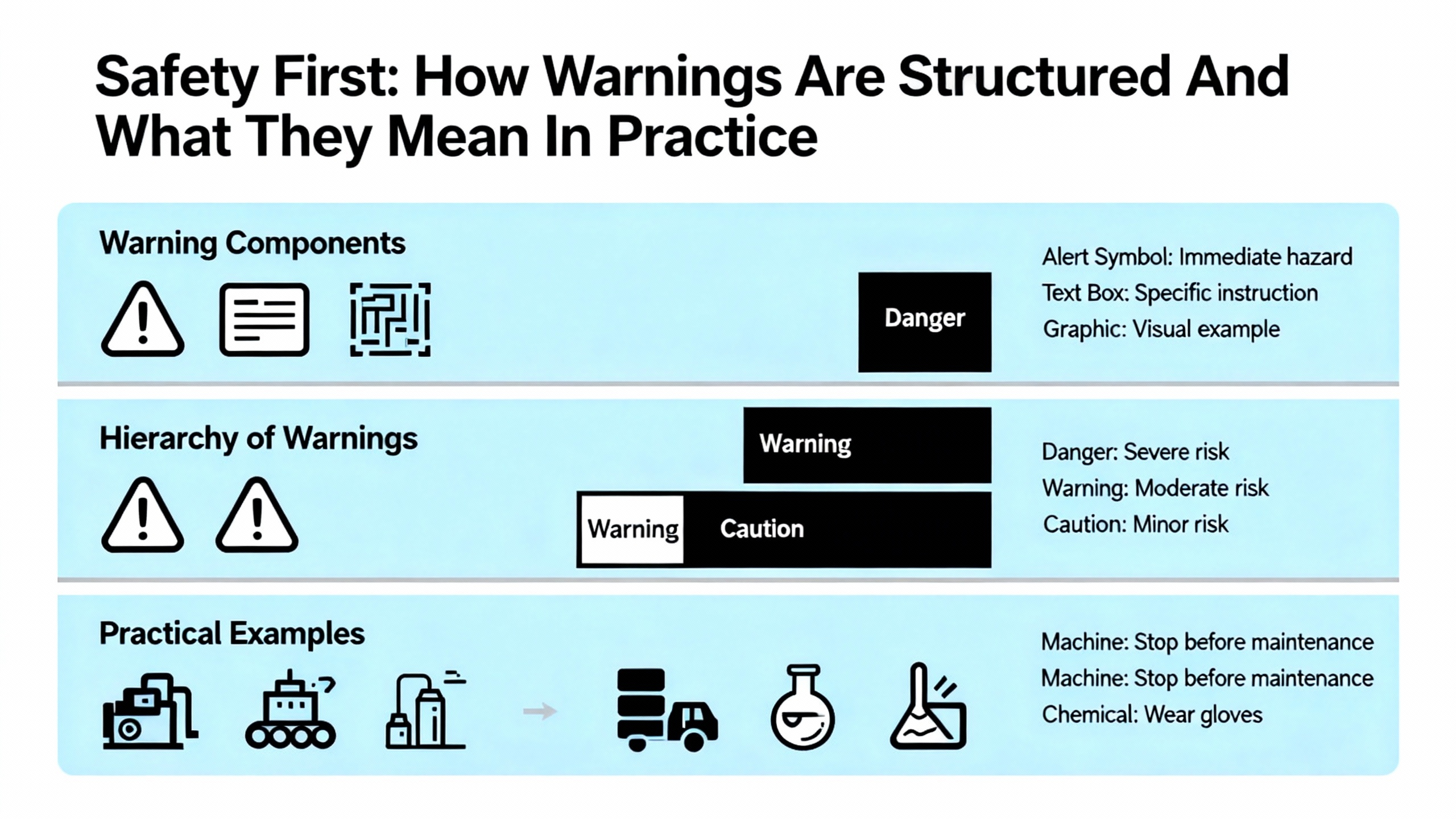 Safety First: How Warnings Are Structured And What They Mean In Practice

Warning Components

Danger

Alert Symbol: Immediate hazard
Text Box: Specific instruction
Graphic: Visual example

Hierarchy of Warnings

Warning

Warning Caution

Danger: Severe risk
Warning: Moderate risk
Caution: Minor risk

Practical Examples

Machine: Stop before maintenance
Machine: Stop before maintenance
Chemical: Wear gloves